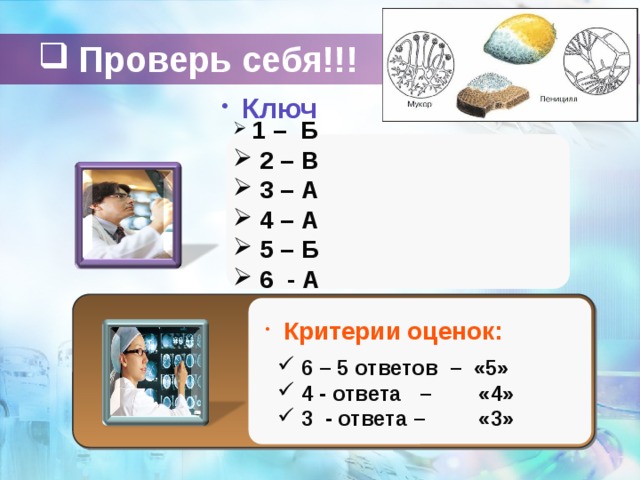 Проверь себя!!!

Мукор

Пеницилл

Ключ

1 – Б
2 – В
3 – А
4 – А
5 – Б
6 - А

Критерии оценок:

6 – 5 ответов – «5»
4 - ответа – «4»
3 - ответа – «3»